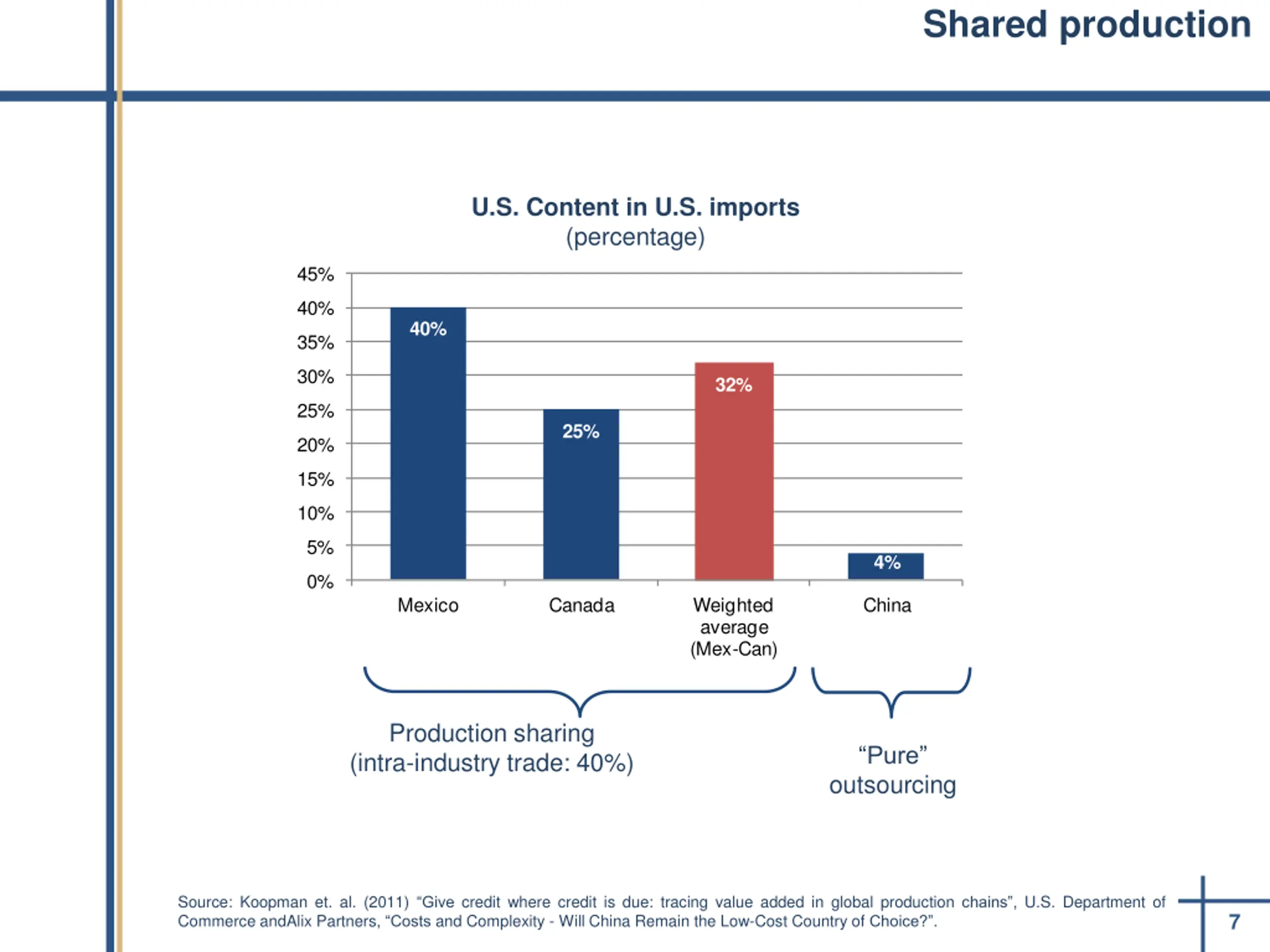 Shared production

U.S. Content in U.S. imports
(percentage)

45%
40%
35%
30%
25%
20%
15%
10%
5%
0%

40%
25%
32%
4%

Mexico
Canada
Weighted average (Mex-Can)
China

Production sharing
(intra-industry trade: 40%)

“Pure” outsourcing

Source: Koopman et. al. (2011) “Give credit where credit is due: tracing value added in global production chains”, U.S. Department of Commerce andAlix Partners, “Costs and Complexity - Will China Remain the Low-Cost Country of Choice?”.

7